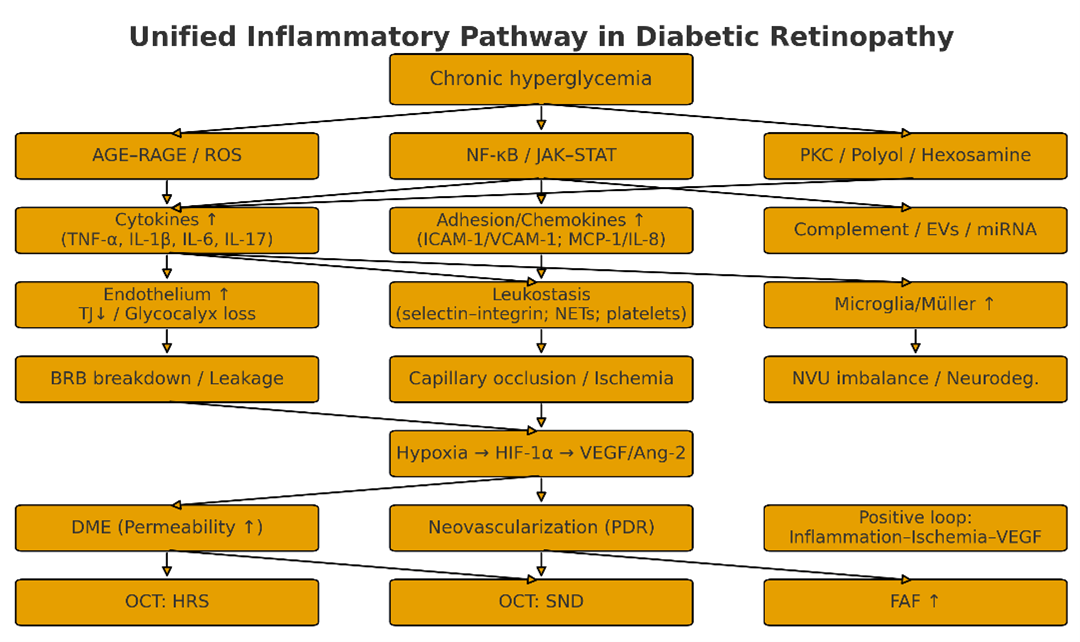 Unified Inflammatory Pathway in Diabetic Retinopathy

Chronic hyperglycemia

AGE–RAGE / ROS

NF-κB / JAK–STAT

PKC / Polyol / Hexosamine

Cytokines ↑ (TNF-α, IL-1β, IL-6, IL-17)

Adhesion/Chemokines ↑ (ICAM-1/VCAM-1; MCP-1/IL-8)

Complement / EVs / miRNA

Endothelium ↑ TJ↓ / Glycocalyx loss

Leukostasis (selectin–integrin; NETs; platelets)

Microglia/Müller ↑

BRB breakdown / Leakage

Capillary occlusion / Ischemia

NVU imbalance / Neurodeg.

Hypoxia → HIF-1α → VEGF/Ang-2

DME (Permeability ↑)

Neovascularization (PDR)

Positive loop: Inflammation–Ischemia–VEGF

OCT: HRS

OCT: SND

FAF ↑